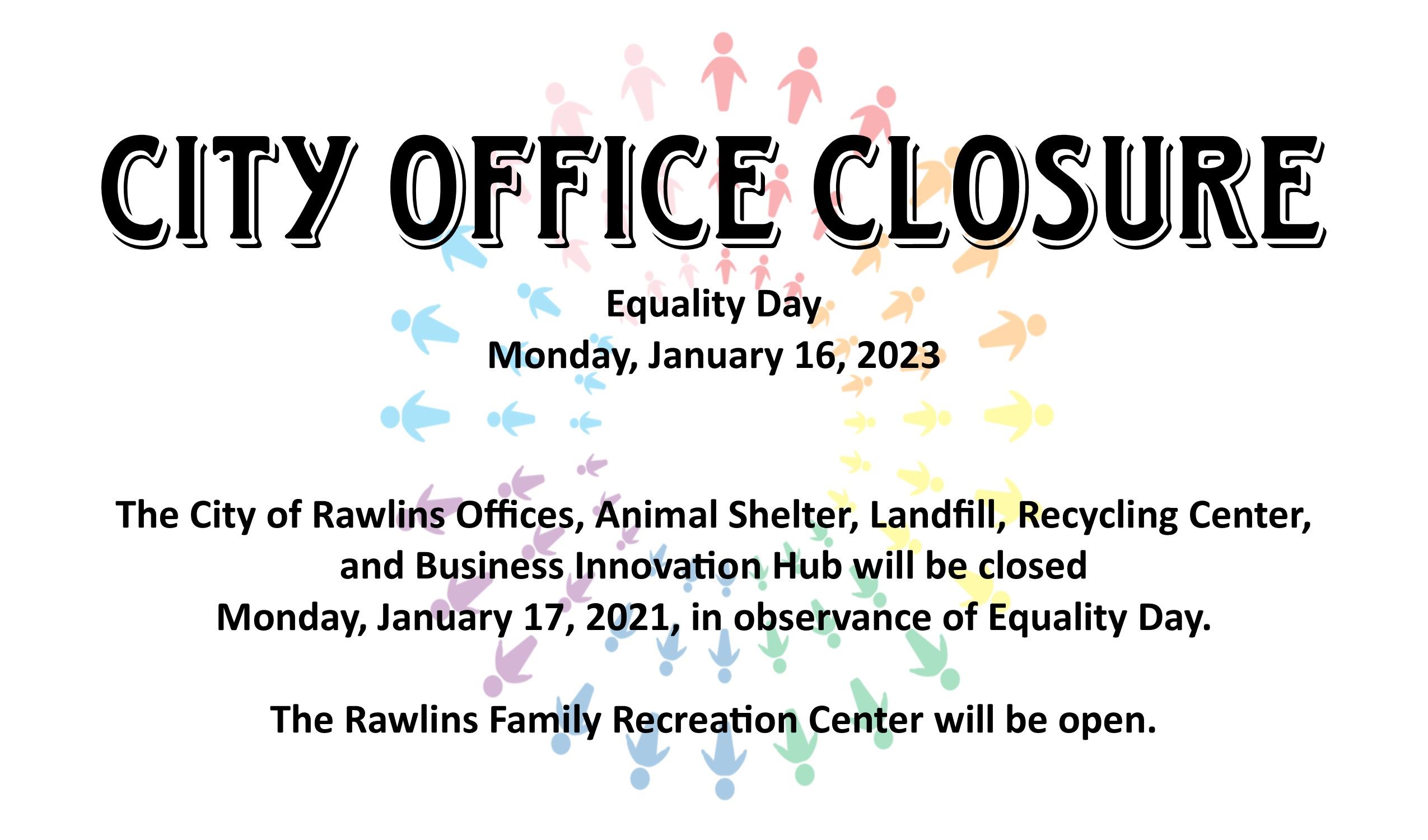 CITY OFFICE CLOSURE

Equality Day
Monday, January 16, 2023

The City of Rawlins Offices, Animal Shelter, Landfill, Recycling Center, and Business Innovation Hub will be closed
Monday, January 17, 2021, in observance of Equality Day.

The Rawlins Family Recreation Center will be open.